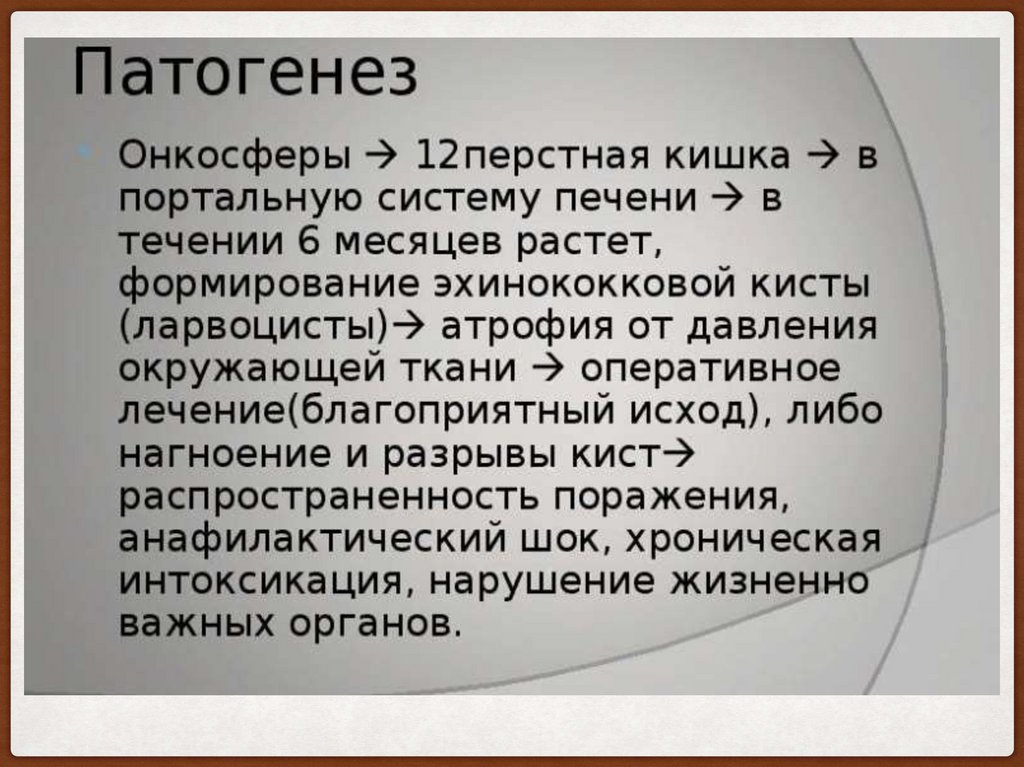 Патогенез

Онкосферы → 12перстная кишка → в портальную систему печени → в течении 6 месяцев растет, формирование эхинококковой кисты (ларвоцисты)→ атрофия от давления окружающей ткани → оперативное лечение(благоприятный исход), либо нагноение и разрывы кист→ распространенность поражения, анафилактический шок, хроническая интоксикация, нарушение жизненно важных органов.